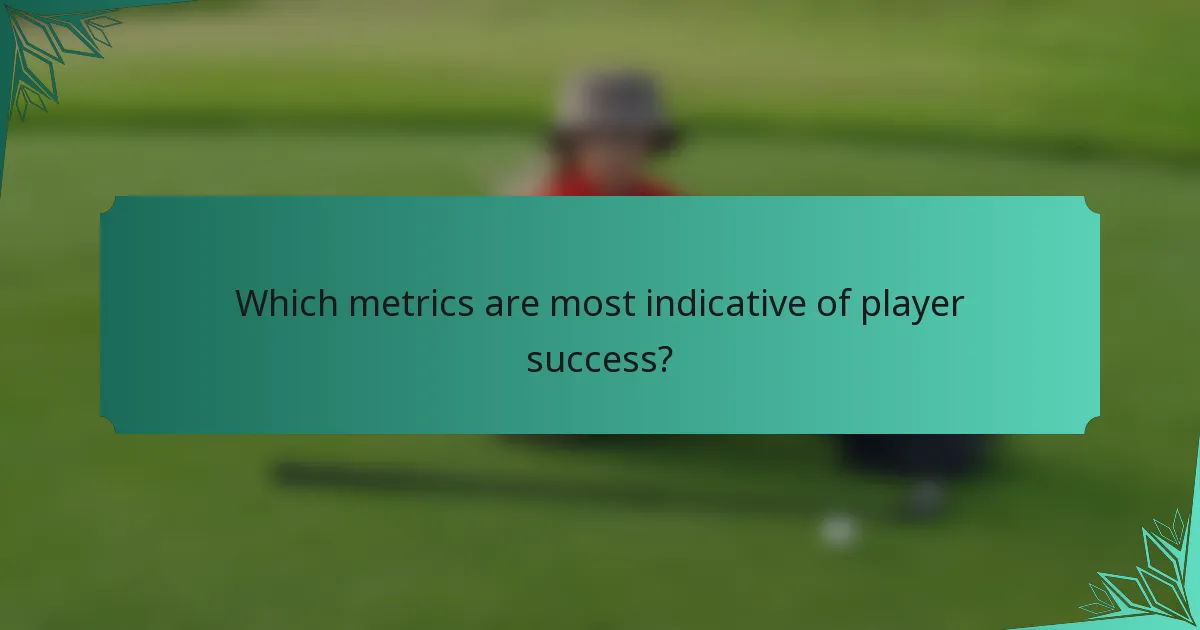 Which metrics are most indicative of player success?